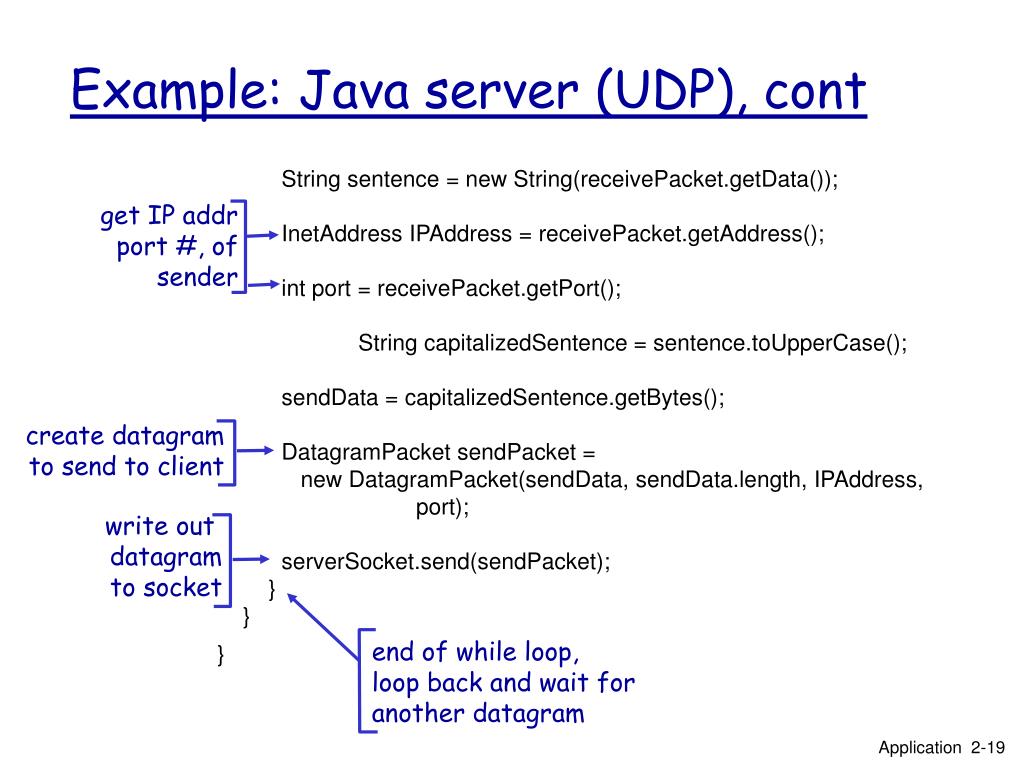 Example: Java server (UDP), cont

String sentence = new String(receivePacket.getData());

get IP addr port #, of sender

InetAddress IPAddress = receivePacket.getAddress();

int port = receivePacket.getPort();

String capitalizedSentence = sentence.toUpperCase();

sendData = capitalizedSentence.getBytes();

create datagram to send to client

DatagramPacket sendPacket =
new DatagramPacket(sendData, sendData.length, IPAddress, port);

write out datagram to socket

serverSocket.send(sendPacket);
}
}
}

end of while loop, loop back and wait for another datagram

Application 2-19